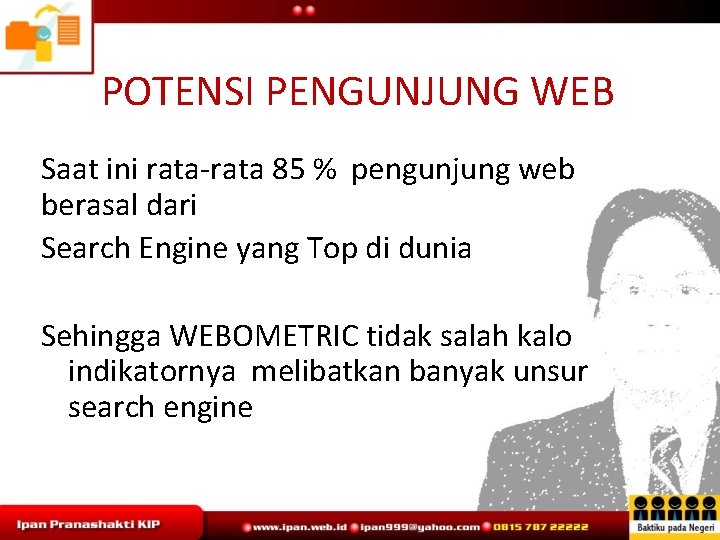 POTENSI PENGUNJUNG WEB

Saat ini rata-rata 85 % pengunjung web berasal dari

Search Engine yang Top di dunia

Sehingga WEBOMETRIC tidak salah kalo indikatornya melibatkan banyak unsur search engine

Ipan Pranashakti KIP

www.ipan.web.id ipan999@yahoo.com 0815 787 22222

Baktiku pada Negeri